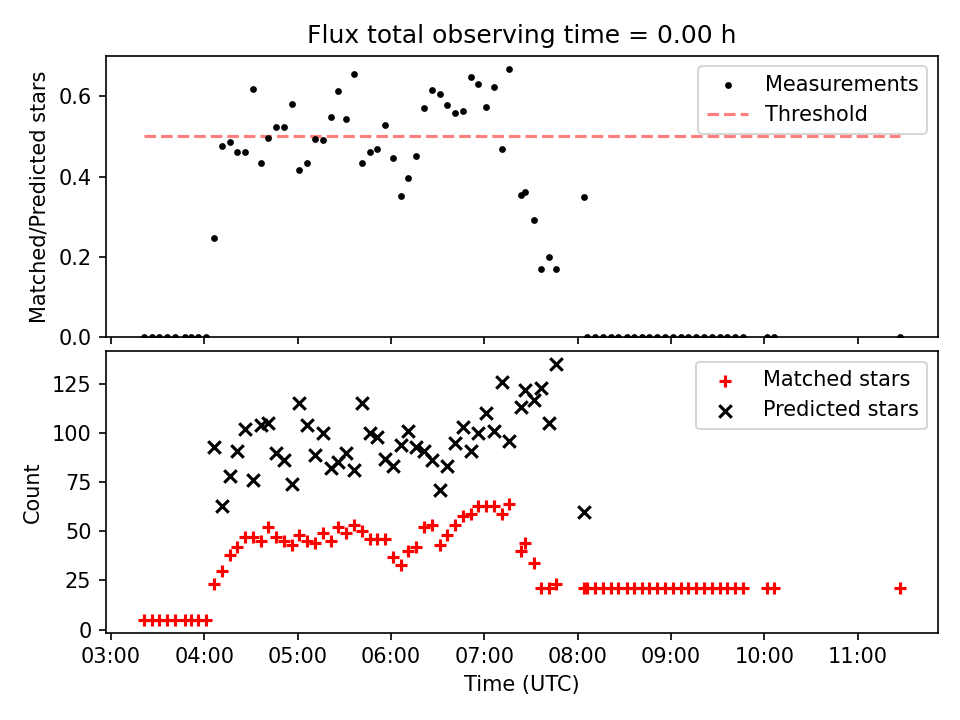 Flux total observing time = 0.00 h

Matched/Predicted stars

0.6
0.4
0.2
0.0

Measurements
Threshold

Count

125
100
75
50
25
0

Matched stars
Predicted stars

03:00 04:00 05:00 06:00 07:00 08:00 09:00 10:00 11:00

Time (UTC)